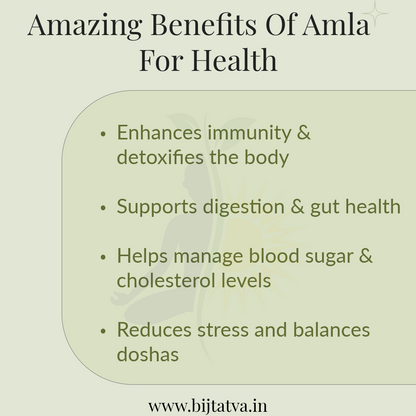 Amazing Benefits Of Amla For Health

• Enhances immunity & detoxifies the body

• Supports digestion & gut health

• Helps manage blood sugar & cholesterol levels

• Reduces stress and balances doshas

www.bijtatva.in